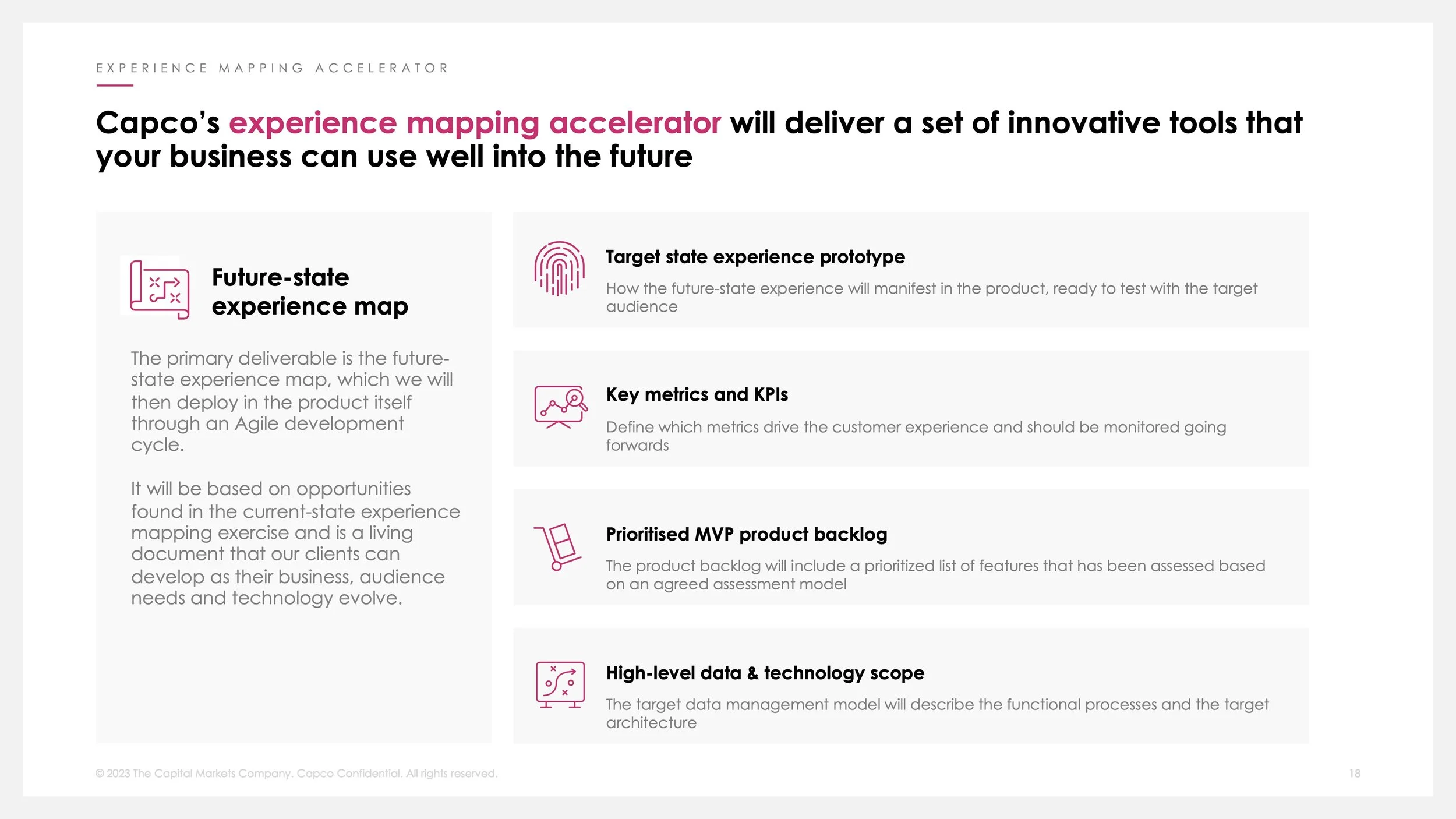 EXPERIENCE MAPPING ACCELERATOR

Capco's experience mapping accelerator will deliver a set of innovative tools that your business can use well into the future

Future-state experience map

The primary deliverable is the future-state experience map, which we will then deploy in the product itself through an Agile development cycle.

It will be based on opportunities found in the current-state experience mapping exercise and is a living document that our clients can develop as their business, audience needs and technology evolve.

Target state experience prototype

How the future-state experience will manifest in the product, ready to test with the target audience

Key metrics and KPIs

Define which metrics drive the customer experience and should be monitored going forwards

Prioritised MVP product backlog

The product backlog will include a prioritized list of features that has been assessed based on an agreed assessment model

High-level data & technology scope

The target data management model will describe the functional processes and the target architecture

© 2023 The Capital Markets Company. Capco Confidential. All rights reserved.

18